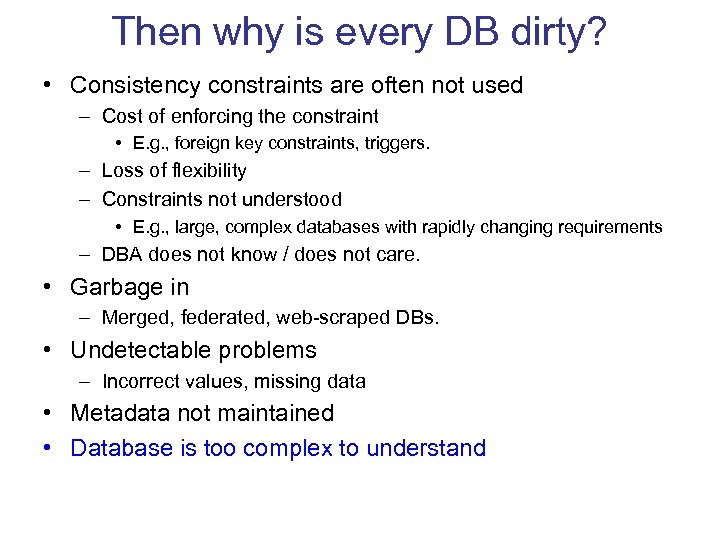 Then why is every DB dirty?

• Consistency constraints are often not used
– Cost of enforcing the constraint
• E.g., foreign key constraints, triggers.
– Loss of flexibility
– Constraints not understood
• E.g., large, complex databases with rapidly changing requirements
– DBA does not know / does not care.
• Garbage in
– Merged, federated, web-scraped DBs.
• Undetectable problems
– Incorrect values, missing data
• Metadata not maintained
• Database is too complex to understand